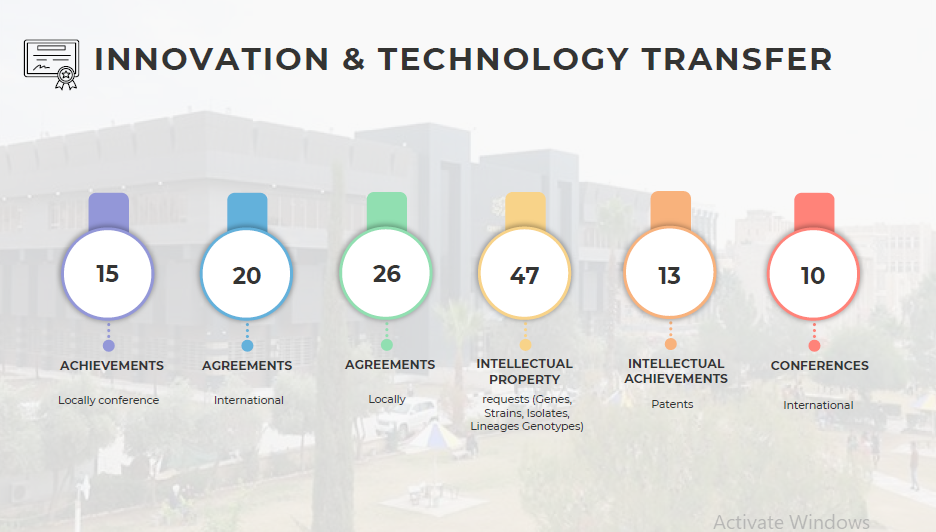 INNOVATION & TECHNOLOGY TRANSFER

15

ACHIEVEMENTS

Locally conference

20

AGREEMENTS

International

26

AGREEMENTS

Locally

47

INTELLECTUAL PROPERTY

requests (Genes, Strains, Isolates, Lineages Genotypes)

13

INTELLECTUAL ACHIEVEMENTS

Patents

10

CONFERENCES

International

Activate Windows